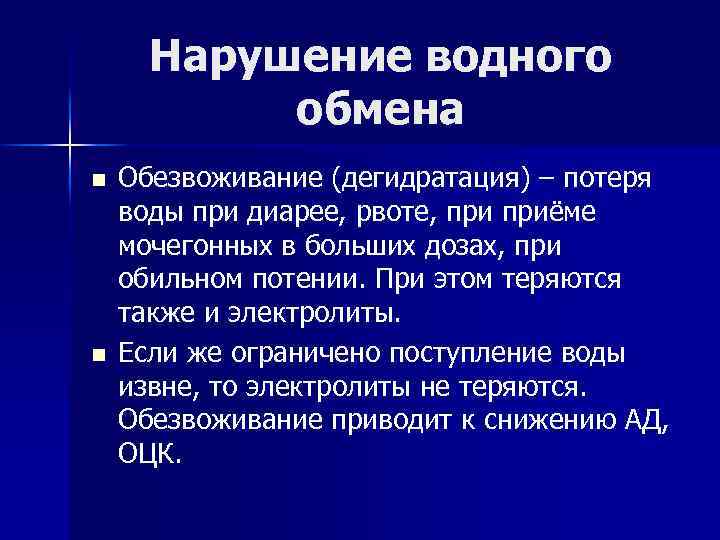 Нарушение водного обмена

■ Обезвоживание (дегидратация) – потеря воды при диарее, рвоте, при приёме мочегонных в больших дозах, при обильном потении. При этом теряются также и электролиты.

■ Если же ограничено поступление воды извне, то электролиты не теряются. Обезвоживание приводит к снижению АД, ОЦК.